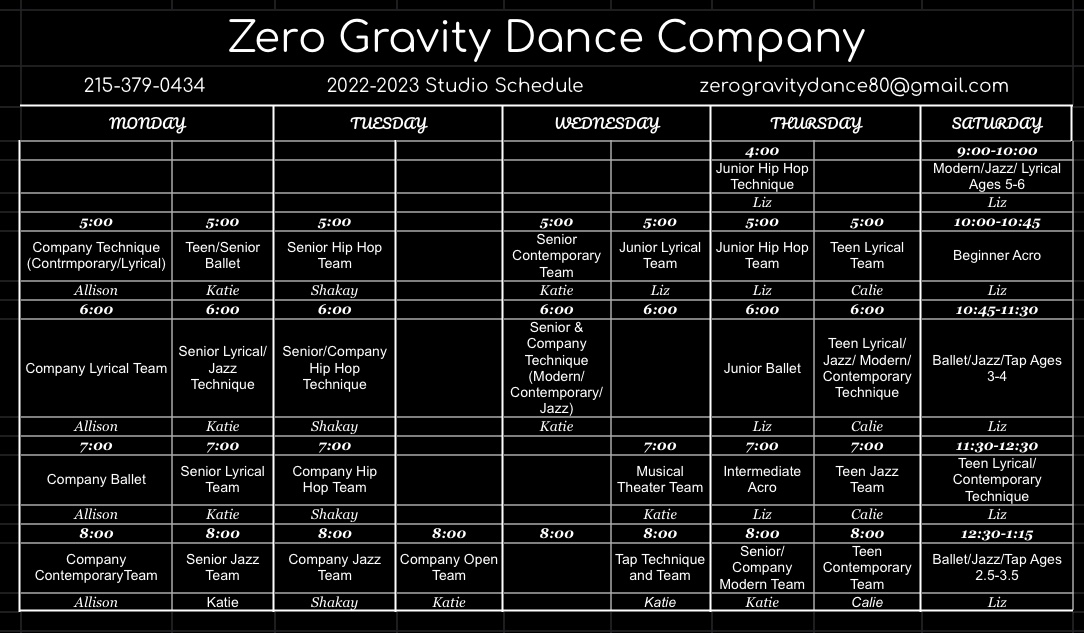 Zero Gravity Dance Company

215-379-0434 2022-2023 Studio Schedule zerogravitydance80@gmail.com

| MONDAY | | TUESDAY | | WEDNESDAY | | THURSDAY | | SATURDAY |
|---|---|---|---|---|---|---|---|---|
| | | | | | | 4:00 | | 9:00-10:00 |
| | | | | | | Junior Hip Hop Technique | | Modern/Jazz/ Lyrical Ages 5-6 |
| | | | | | | Liz | | Liz |
| 5:00 | 5:00 | 5:00 | | 5:00 | 5:00 | 5:00 | 5:00 | 10:00-10:45 |
| Company Technique (Contrmporary/Lyrical) | Teen/Senior Ballet | Senior Hip Hop Team | | Senior Contemporary Team | Junior Lyrical Team | Junior Hip Hop Team | Teen Lyrical Team | Beginner Acro |
| Allison | Katie | Shakay | | Katie | Liz | Liz | Calie | Liz |
| 6:00 | 6:00 | 6:00 | | 6:00 | 6:00 | 6:00 | 6:00 | 10:45-11:30 |
| Company Lyrical Team | Senior Lyrical/ Jazz Technique | Senior/Company Hip Hop Technique | | Senior & Company Technique (Modern/ Contemporary/ Jazz) | | Junior Ballet | Teen Lyrical/ Jazz/ Modern/ Contemporary Technique | Ballet/Jazz/Tap Ages 3-4 |
| Allison | Katie | Shakay | | Katie | | Liz | Calie | Liz |
| 7:00 | 7:00 | 7:00 | | | 7:00 | 7:00 | 7:00 | 11:30-12:30 |
| Company Ballet | Senior Lyrical Team | Company Hip Hop Team | | | Musical Theater Team | Intermediate Acro | Teen Jazz Team | Teen Lyrical/ Contemporary Technique |
| Allison | Katie | Shakay | | | Katie | Liz | Calie | Liz |
| 8:00 | 8:00 | 8:00 | 8:00 | 8:00 | 8:00 | 8:00 | 8:00 | 12:30-1:15 |
| Company ContemporaryTeam | Senior Jazz Team | Company Jazz Team | Company Open Team | | Tap Technique and Team | Senior/ Company Modern Team | Teen Contemporary Team | Ballet/Jazz/Tap Ages 2.5-3.5 |
| Allison | Katie | Shakay | Katie | | Katie | Katie | Calie | Liz |